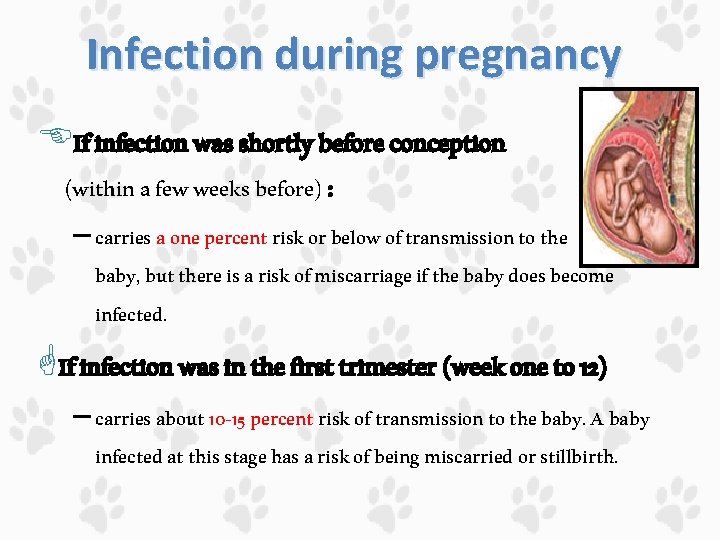 Infection during pregnancy

If infection was shortly before conception (within a few weeks before) :

– carries a one percent risk or below of transmission to the baby, but there is a risk of miscarriage if the baby does become infected.

If infection was in the first trimester (week one to 12)

– carries about 10-15 percent risk of transmission to the baby. A baby infected at this stage has a risk of being miscarried or stillbirth.